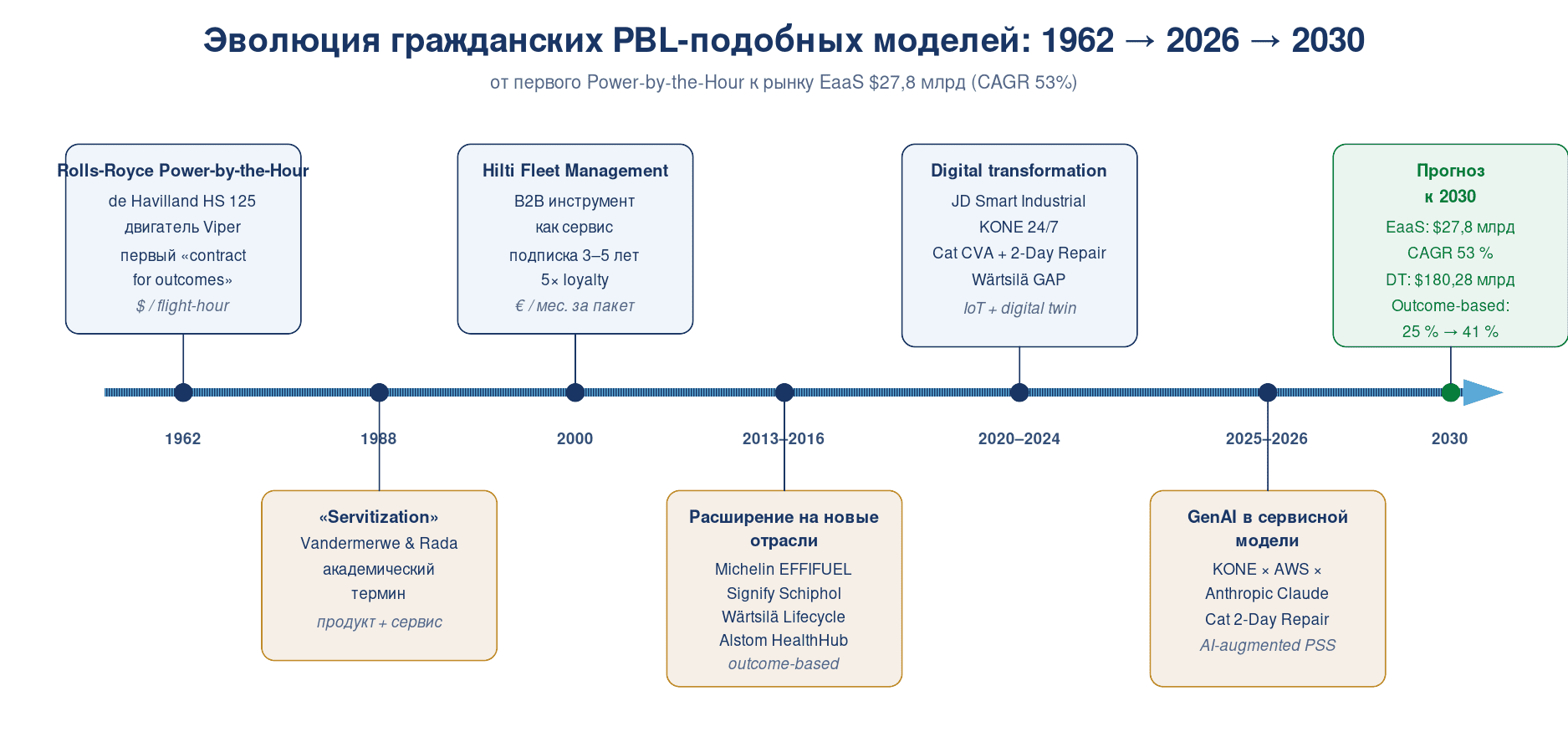 Эволюция гражданских PBL-подобных моделей: 1962 → 2026 → 2030

от первого Power-by-the-Hour к рынку EaaS $27,8 млрд (CAGR 53%)

Rolls-Royce Power-by-the-Hour
de Havilland HS 125
двигатель Viper
первый «contract for outcomes»
$ / flight-hour

Hilti Fleet Management
B2B инструмент как сервис
подписка 3–5 лет
5× loyalty
€ / мес. за пакет

Digital transformation
JD Smart Industrial
KONE 24/7
Cat CVA + 2-Day Repair
Wärtsilä GAP
IoT + digital twin

Прогноз к 2030
EaaS: $27,8 млрд
CAGR 53 %
DT: $180,28 млрд
Outcome-based:
25 % → 41 %

1962

1988

2000

2013–2016

2020–2024

2025–2026

2030

«Servitization»
Vandermerwe & Rada
академический термин
продукт + сервис

Расширение на новые отрасли
Michelin EFFIFUEL
Signify Schiphol
Wärtsilä Lifecycle
Alstom HealthHub
outcome-based

GenAI в сервисной модели
KONE × AWS ×
Anthropic Claude
Cat 2-Day Repair
AI-augmented PSS